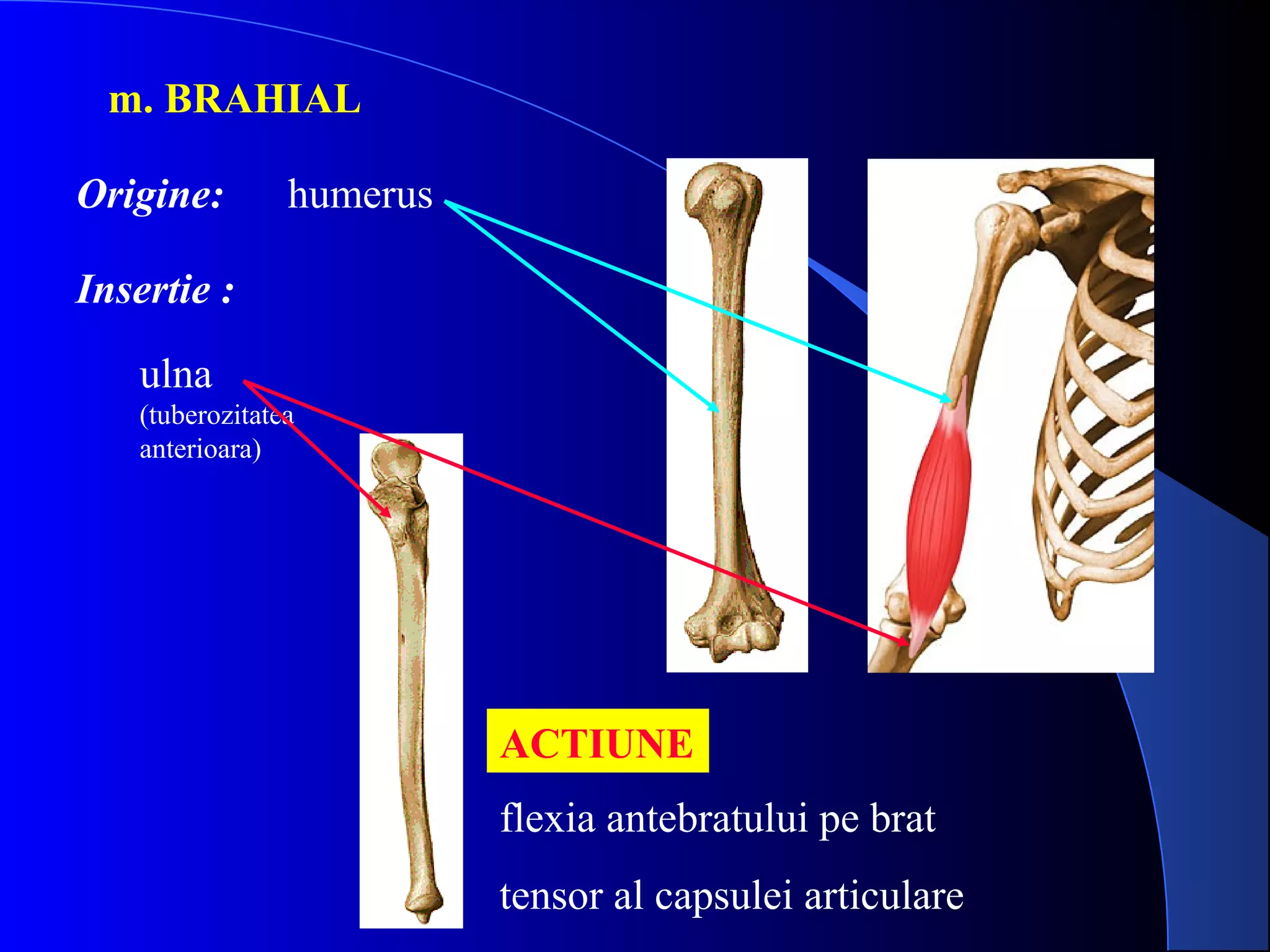 m. BRAHIAL

Origine: humerus

Insertie :

ulna
(tuberozitatea anterioara)

ACTIUNE

flexia antebratului pe brat

tensor al capsulei articulare